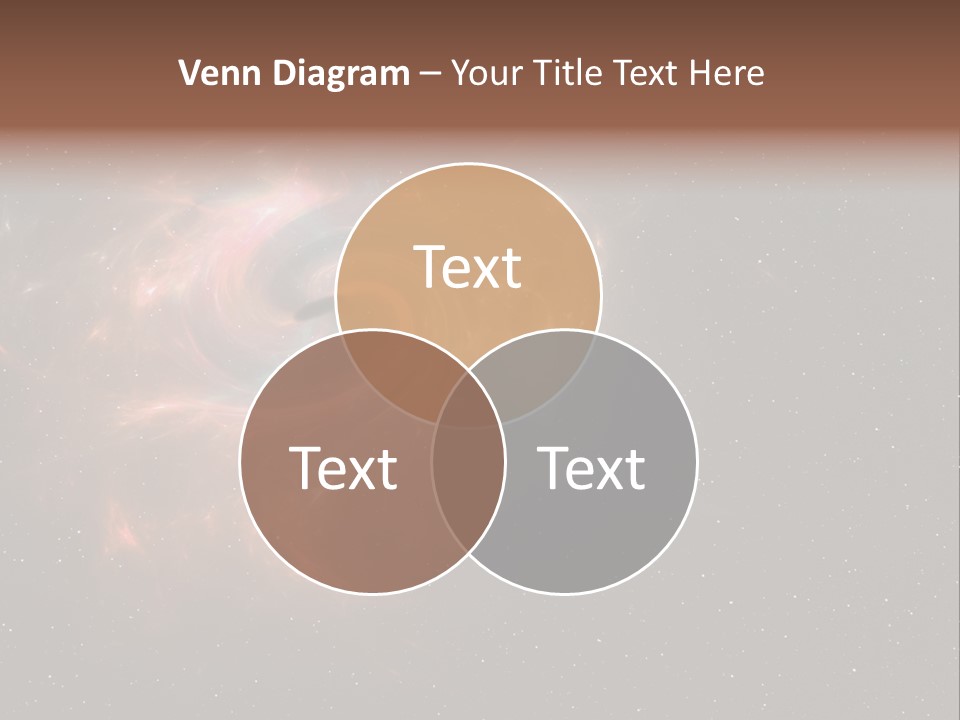 Venn Diagram – Your Title Text Here

Text

Text

Text